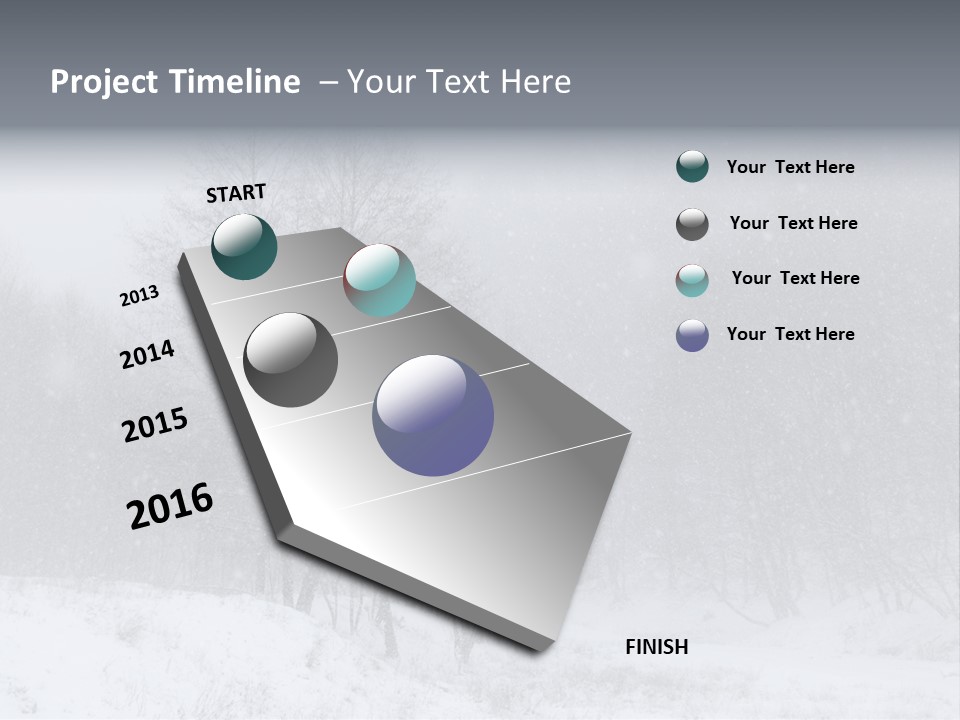 Project Timeline – Your Text Here

START

2013

2014

2015

2016

FINISH

Your Text Here

Your Text Here

Your Text Here

Your Text Here